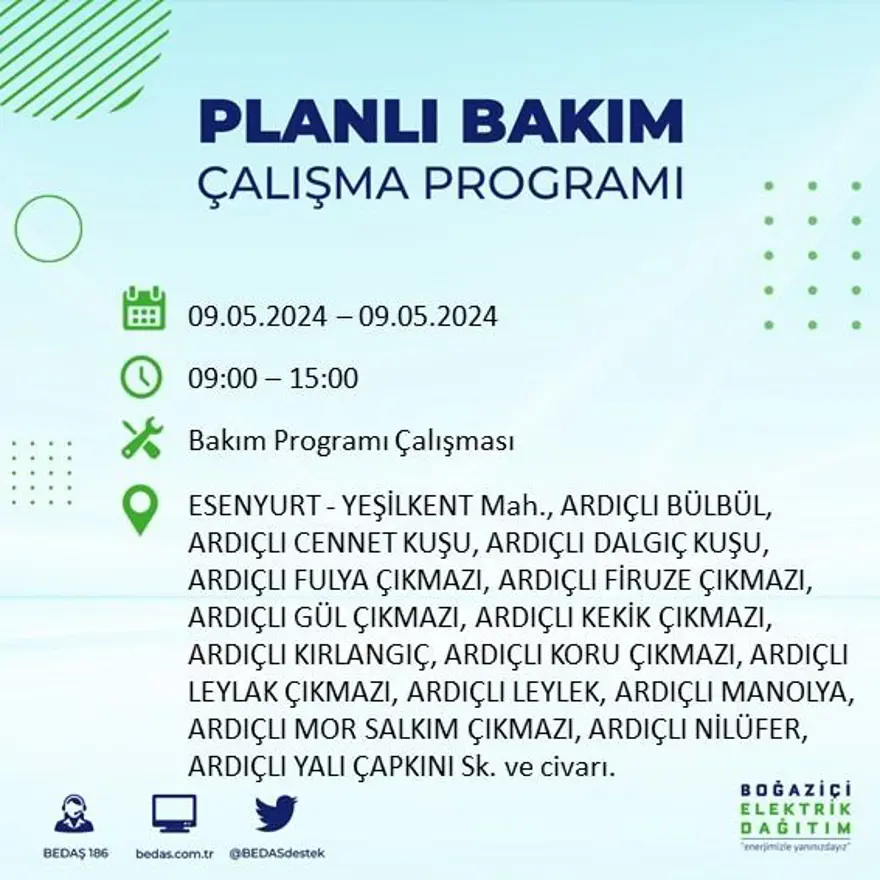 PLANLI BAKIM
ÇALIŞMA PROGRAMI

09.05.2024 – 09.05.2024

09:00 – 15:00

Bakım Programı Çalışması

ESENYURT - YEŞİLKENT Mah., ARDIÇLI BÜLBÜL, ARDIÇLI CENNET KUŞU, ARDIÇLI DALGIÇ KUŞU, ARDIÇLI FULYA ÇIKMAZI, ARDIÇLI FİRUZE ÇIKMAZI, ARDIÇLI GÜL ÇIKMAZI, ARDIÇLI KEKİK ÇIKMAZI, ARDIÇLI KIRLANGIÇ, ARDIÇLI KORU ÇIKMAZI, ARDIÇLI LEYLAK ÇIKMAZI, ARDIÇLI LEYLEK, ARDIÇLI MANOLYA, ARDIÇLI MOR SALKIM ÇIKMAZI, ARDIÇLI NİLÜFER, ARDIÇLI YALI ÇAPKINI Sk. ve civarı.

BEDAŞ 186
bedas.com.tr
@BEDASdestek

BOĞAZİÇİ
ELEKTRİK
DAĞITIM
"enerjimizle yanınızdayız"